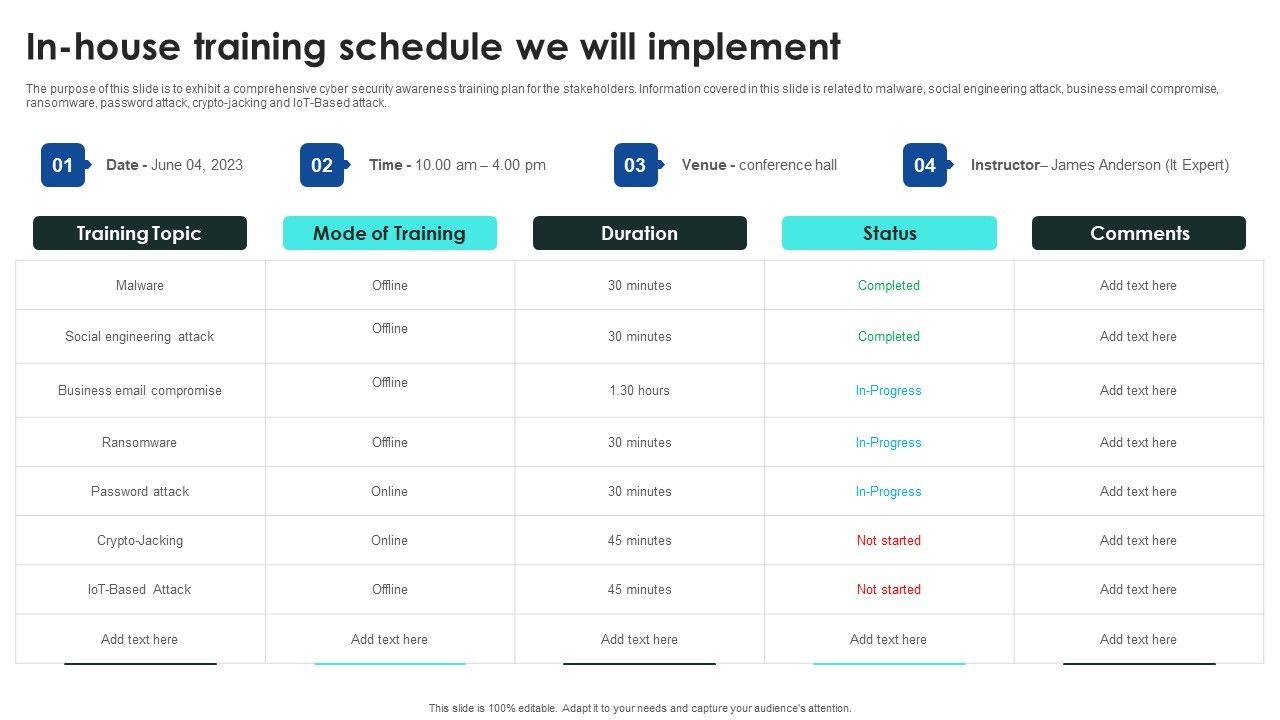 In-house training schedule we will implement

The purpose of this slide is to exhibit a comprehensive cyber security awareness training plan for the stakeholders. Information covered in this slide is related to malware, social engineering attack, business email compromise, ransomware, password attack, crypto-jacking and IoT-Based attack.

01 Date - June 04, 2023

02 Time - 10.00 am – 4.00 pm

03 Venue - conference hall

04 Instructor– James Anderson (It Expert)

| Training Topic | Mode of Training | Duration | Status | Comments |
|---|---|---|---|---|
| Malware | Offline | 30 minutes | Completed | Add text here |
| Social engineering attack | Offline | 30 minutes | Completed | Add text here |
| Business email compromise | Offline | 1.30 hours | In-Progress | Add text here |
| Ransomware | Offline | 30 minutes | In-Progress | Add text here |
| Password attack | Online | 30 minutes | In-Progress | Add text here |
| Crypto-Jacking | Online | 45 minutes | Not started | Add text here |
| IoT-Based Attack | Offline | 45 minutes | Not started | Add text here |
| Add text here | Add text here | Add text here | Add text here | Add text here |

This slide is 100% editable. Adapt it to your needs and capture your audience's attention.